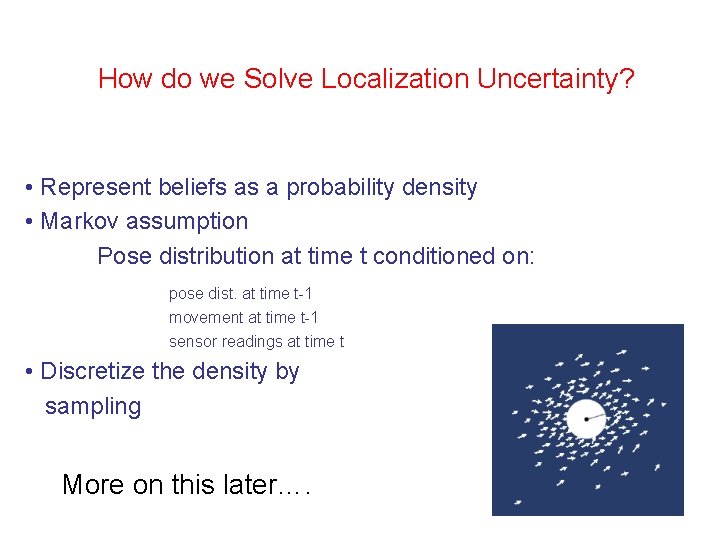 How do we Solve Localization Uncertainty?

• Represent beliefs as a probability density
• Markov assumption
Pose distribution at time t conditioned on:

pose dist. at time t-1
movement at time t-1
sensor readings at time t

• Discretize the density by sampling

More on this later….